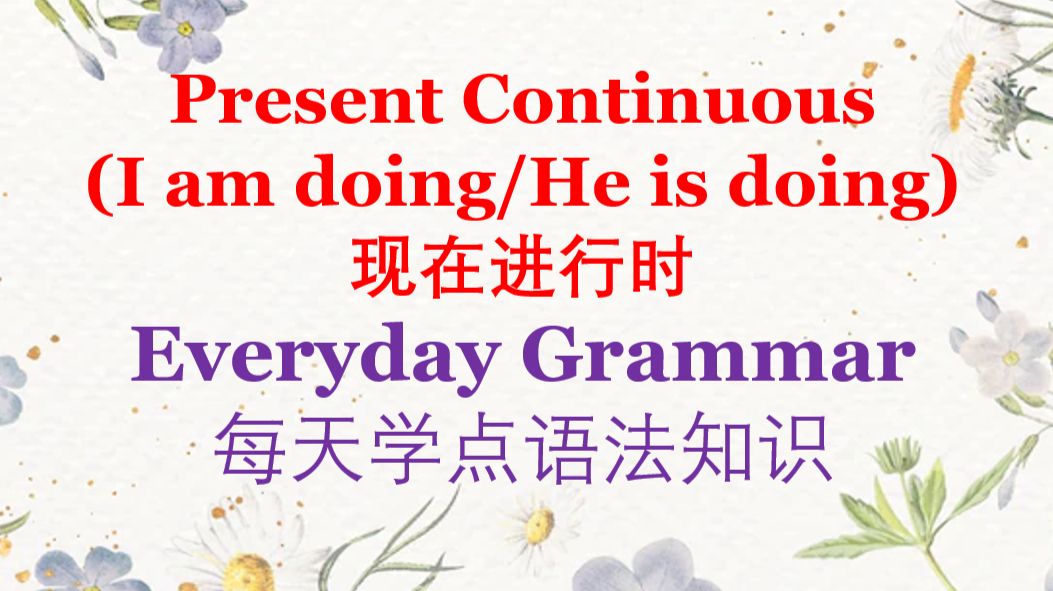 Present Continuous
(I am doing/He is doing)
现在进行时
Everyday Grammar
每天学点语法知识